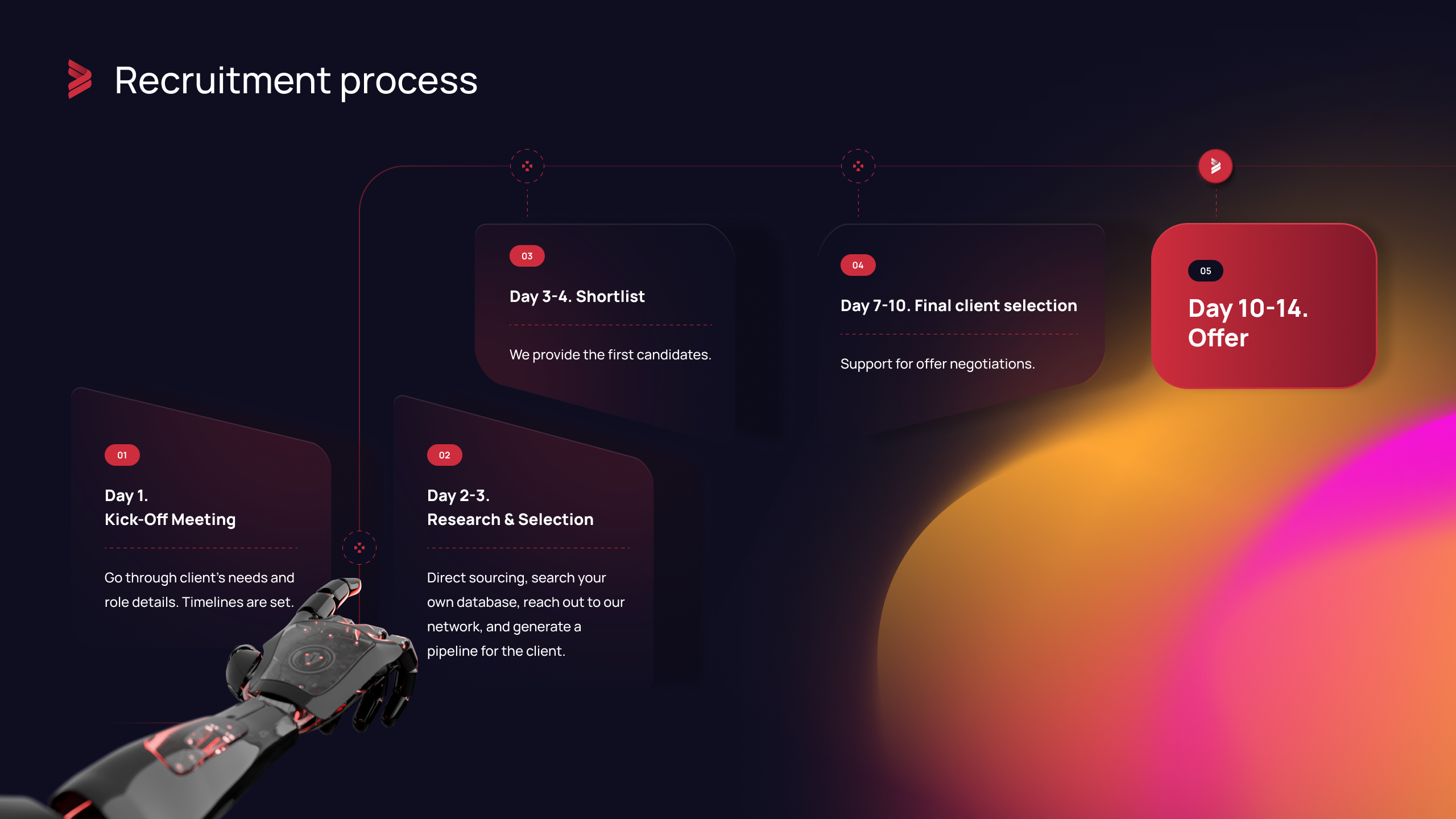 Recruitment process

01
Day 1.
Kick-Off Meeting

Go through client's needs and role details. Timelines are set.

02
Day 2-3.
Research & Selection

Direct sourcing, search your own database, reach out to our network, and generate a pipeline for the client.

03
Day 3-4. Shortlist

We provide the first candidates.

04
Day 7-10. Final client selection

Support for offer negotiations.

05
Day 10-14.
Offer